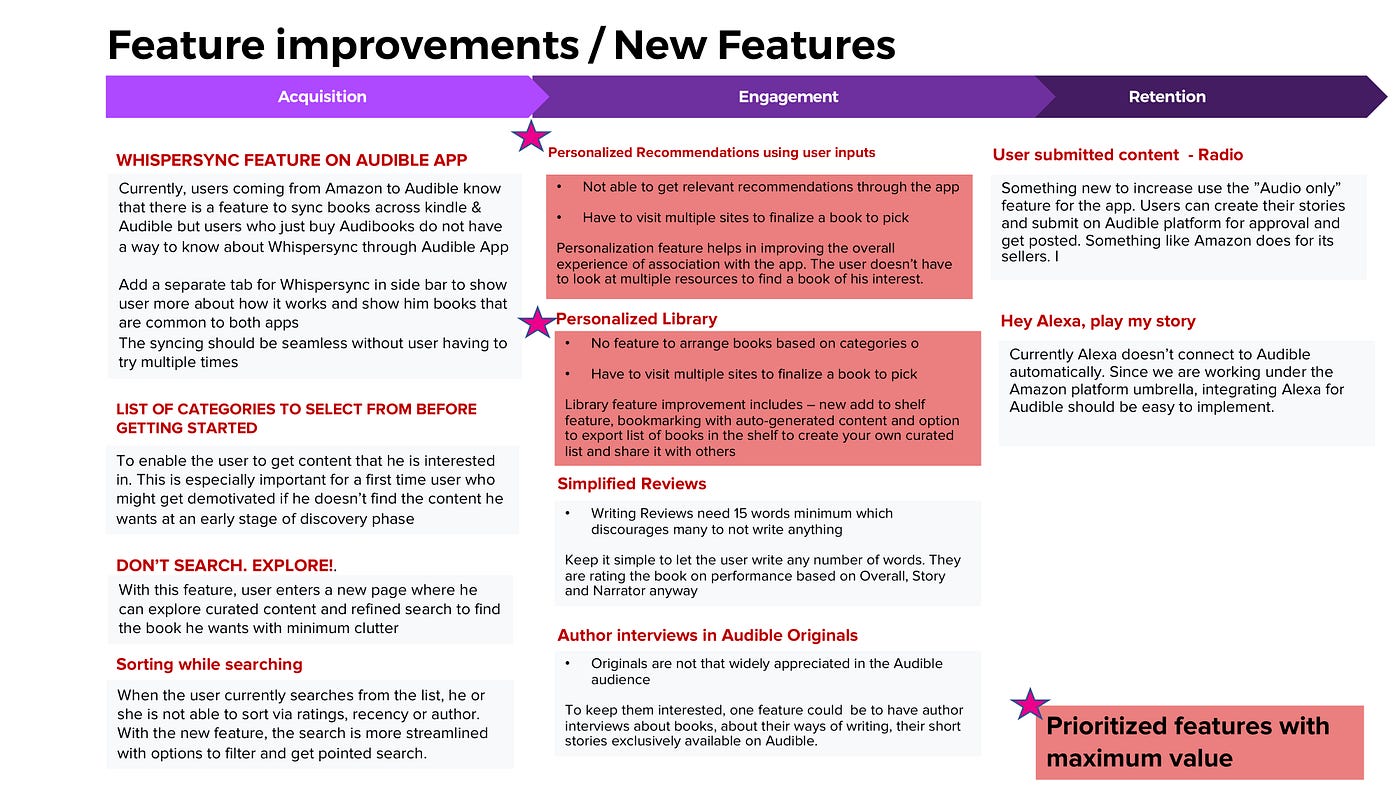 Feature improvements / New Features

Acquisition

Engagement

Retention

WHISPERSYNC FEATURE ON AUDIBLE APP

Currently, users coming from Amazon to Audible know that there is a feature to sync books across kindle & Audible but users who just buy Audibooks do not have a way to know about Whispersync through Audible App

Add a separate tab for Whispersync in side bar to show user more about how it works and show him books that are common to both apps
The syncing should be seamless without user having to try multiple times

LIST OF CATEGORIES TO SELECT FROM BEFORE GETTING STARTED

To enable the user to get content that he is interested in. This is especially important for a first time user who might get demotivated if he doesn't find the content he wants at an early stage of discovery phase

DON'T SEARCH. EXPLORE!.

With this feature, user enters a new page where he can explore curated content and refined search to find the book he wants with minimum clutter

Sorting while searching

When the user currently searches from the list, he or she is not able to sort via ratings, recency or author. With the new feature, the search is more streamlined with options to filter and get pointed search.

Personalized Recommendations using user inputs

• Not able to get relevant recommendations through the app

• Have to visit multiple sites to finalize a book to pick

Personalization feature helps in improving the overall experience of association with the app. The user doesn't have to look at multiple resources to find a book of his interest.

Personalized Library

• No feature to arrange books based on categories o

• Have to visit multiple sites to finalize a book to pick

Library feature improvement includes – new add to shelf feature, bookmarking with auto-generated content and option to export list of books in the shelf to create your own curated list and share it with others

Simplified Reviews

• Writing Reviews need 15 words minimum which discourages many to not write anything

Keep it simple to let the user write any number of words. They are rating the book on performance based on Overall, Story and Narrator anyway

Author interviews in Audible Originals

• Originals are not that widely appreciated in the Audible audience

To keep them interested, one feature could be to have author interviews about books, about their ways of writing, their short stories exclusively available on Audible.

User submitted content - Radio

Something new to increase use the "Audio only" feature for the app. Users can create their stories and submit on Audible platform for approval and get posted. Something like Amazon does for its sellers. I

Hey Alexa, play my story

Currently Alexa doesn't connect to Audible automatically. Since we are working under the Amazon platform umbrella, integrating Alexa for Audible should be easy to implement.

Prioritized features with maximum value